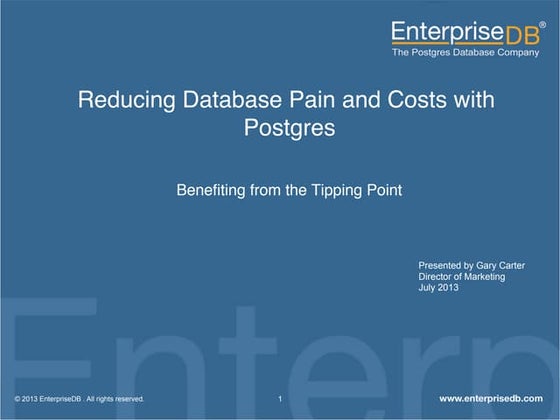 EnterpriseDB®
The Postgres Database Company

Reducing Database Pain and Costs with Postgres

Benefiting from the Tipping Point

Presented by Gary Carter
Director of Marketing
July 2013

Enterp

© 2013 EnterpriseDB . All rights reserved.

1

www.enterprisedb.com